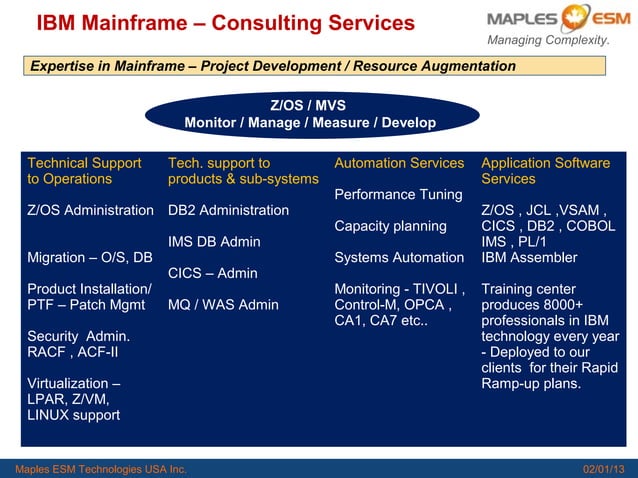 IBM Mainframe – Consulting Services

MAPLES ESM
Managing Complexity.

Expertise in Mainframe – Project Development / Resource Augmentation

Z/OS / MVS
Monitor / Manage / Measure / Develop

Technical Support to Operations

Z/OS Administration

Migration – O/S, DB

Product Installation/ PTF – Patch Mgmt

Security Admin. RACF , ACF-II

Virtualization – LPAR, Z/VM, LINUX support

Tech. support to products & sub-systems

DB2 Administration

IMS DB Admin

CICS – Admin

MQ / WAS Admin

Automation Services

Performance Tuning

Capacity planning

Systems Automation

Monitoring - TIVOLI , Control-M, OPCA , CA1, CA7 etc..

Application Software Services

Z/OS , JCL ,VSAM , CICS , DB2 , COBOL IMS , PL/1 IBM Assembler

Training center produces 8000+ professionals in IBM technology every year - Deployed to our clients for their Rapid Ramp-up plans.

Maples ESM Technologies USA Inc.

02/01/13